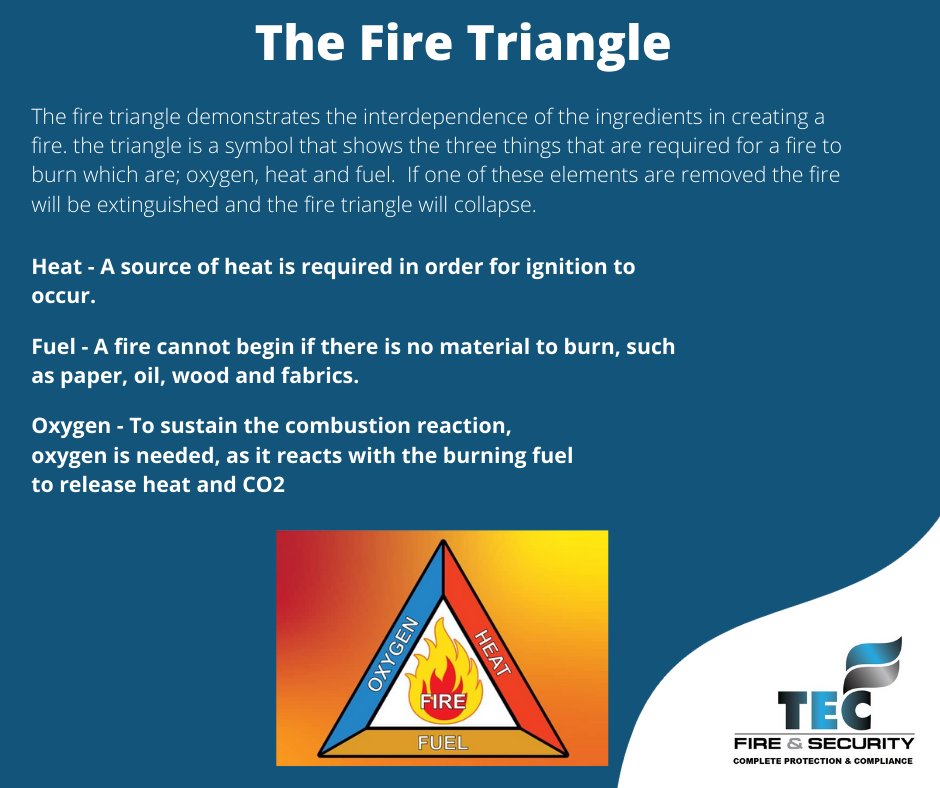 The Fire Triangle

The fire triangle demonstrates the interdependence of the ingredients in creating a fire. the triangle is a symbol that shows the three things that are required for a fire to burn which are; oxygen, heat and fuel. If one of these elements are removed the fire will be extinguished and the fire triangle will collapse.

Heat - A source of heat is required in order for ignition to occur.

Fuel - A fire cannot begin if there is no material to burn, such as paper, oil, wood and fabrics.

Oxygen - To sustain the combustion reaction, oxygen is needed, as it reacts with the burning fuel to release heat and CO2

OXYGEN
HEAT
FIRE
FUEL

TEC
FIRE & SECURITY
COMPLETE PROTECTION & COMPLIANCE